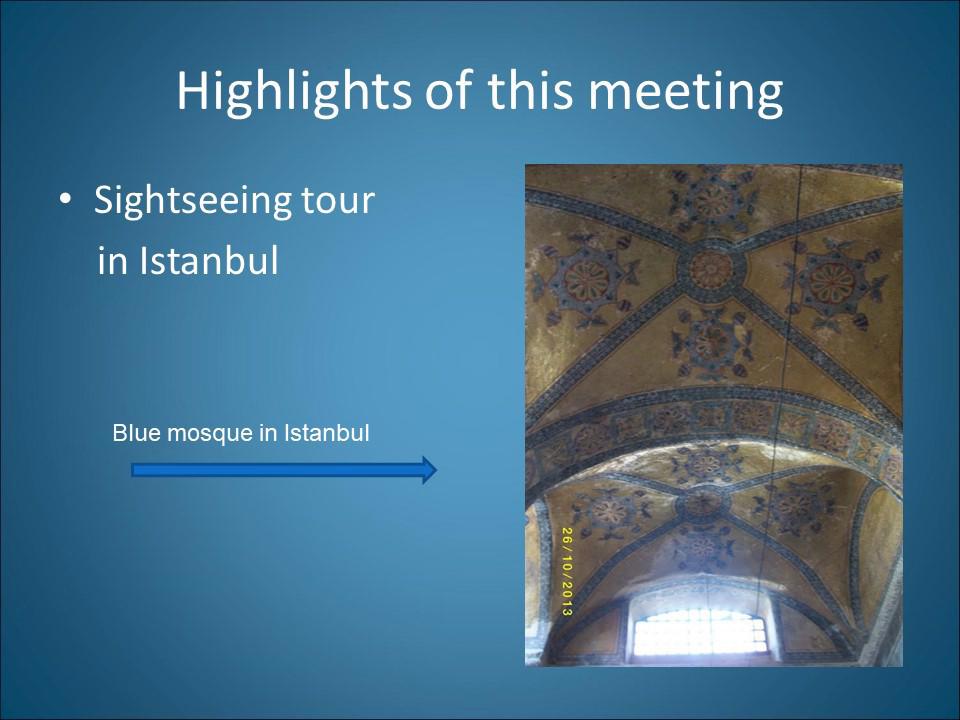 Highlights of this meeting

• Sightseeing tour in Istanbul

Blue mosque in Istanbul

26/10/2013